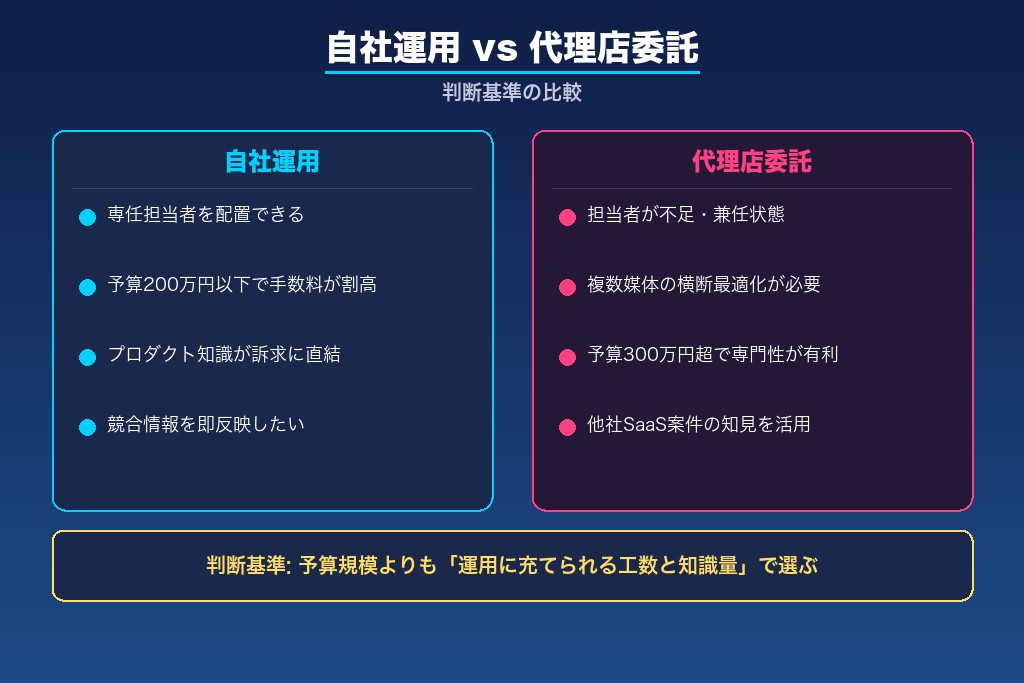 自社運用 vs 代理店委託

判断基準の比較

自社運用

専任担当者を配置できる

予算200万円以下で手数料が割高

プロダクト知識が訴求に直結

競合情報を即反映したい

代理店委託

担当者が不足・兼任状態

複数媒体の横断最適化が必要

予算300万円超で専門性が有利

他社SaaS案件の知見を活用

判断基準: 予算規模よりも「運用に充てられる工数と知識量」で選ぶ